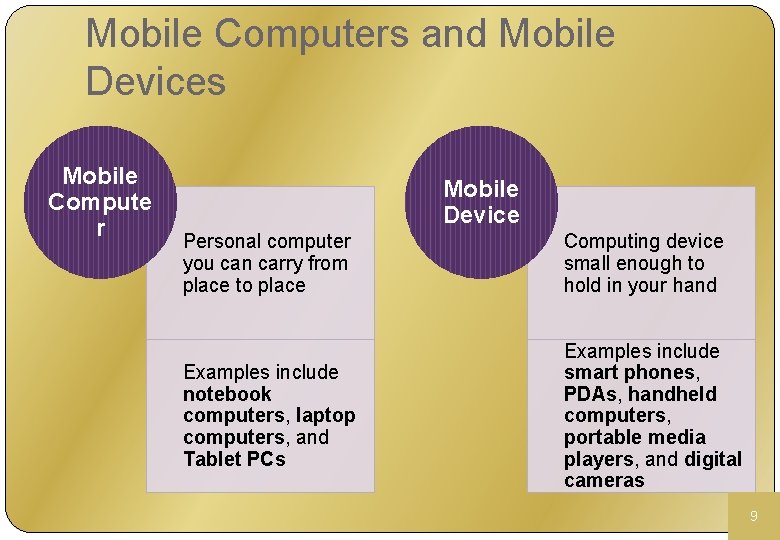 Mobile Computers and Mobile Devices

Mobile Compute r

Personal computer you can carry from place to place

Examples include notebook computers, laptop computers, and Tablet PCs

Mobile Device

Computing device small enough to hold in your hand

Examples include smart phones, PDAs, handheld computers, portable media players, and digital cameras

9